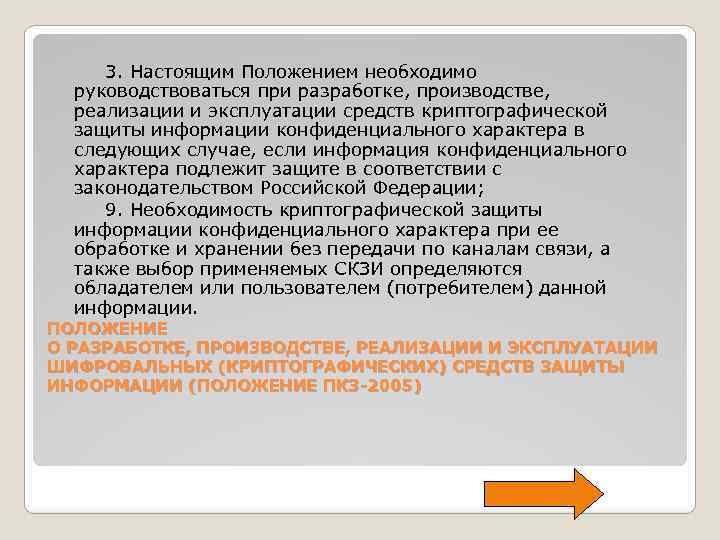 3. Настоящим Положением необходимо руководствоваться при разработке, производстве, реализации и эксплуатации средств криптографической защиты информации конфиденциального характера в следующих случае, если информация конфиденциального характера подлежит защите в соответствии с законодательством Российской Федерации;

9. Необходимость криптографической защиты информации конфиденциального характера при ее обработке и хранении без передачи по каналам связи, а также выбор применяемых СКЗИ определяются обладателем или пользователем (потребителем) данной информации.

ПОЛОЖЕНИЕ
О РАЗРАБОТКЕ, ПРОИЗВОДСТВЕ, РЕАЛИЗАЦИИ И ЭКСПЛУАТАЦИИ ШИФРОВАЛЬНЫХ (КРИПТОГРАФИЧЕСКИХ) СРЕДСТВ ЗАЩИТЫ ИНФОРМАЦИИ (ПОЛОЖЕНИЕ ПКЗ-2005)